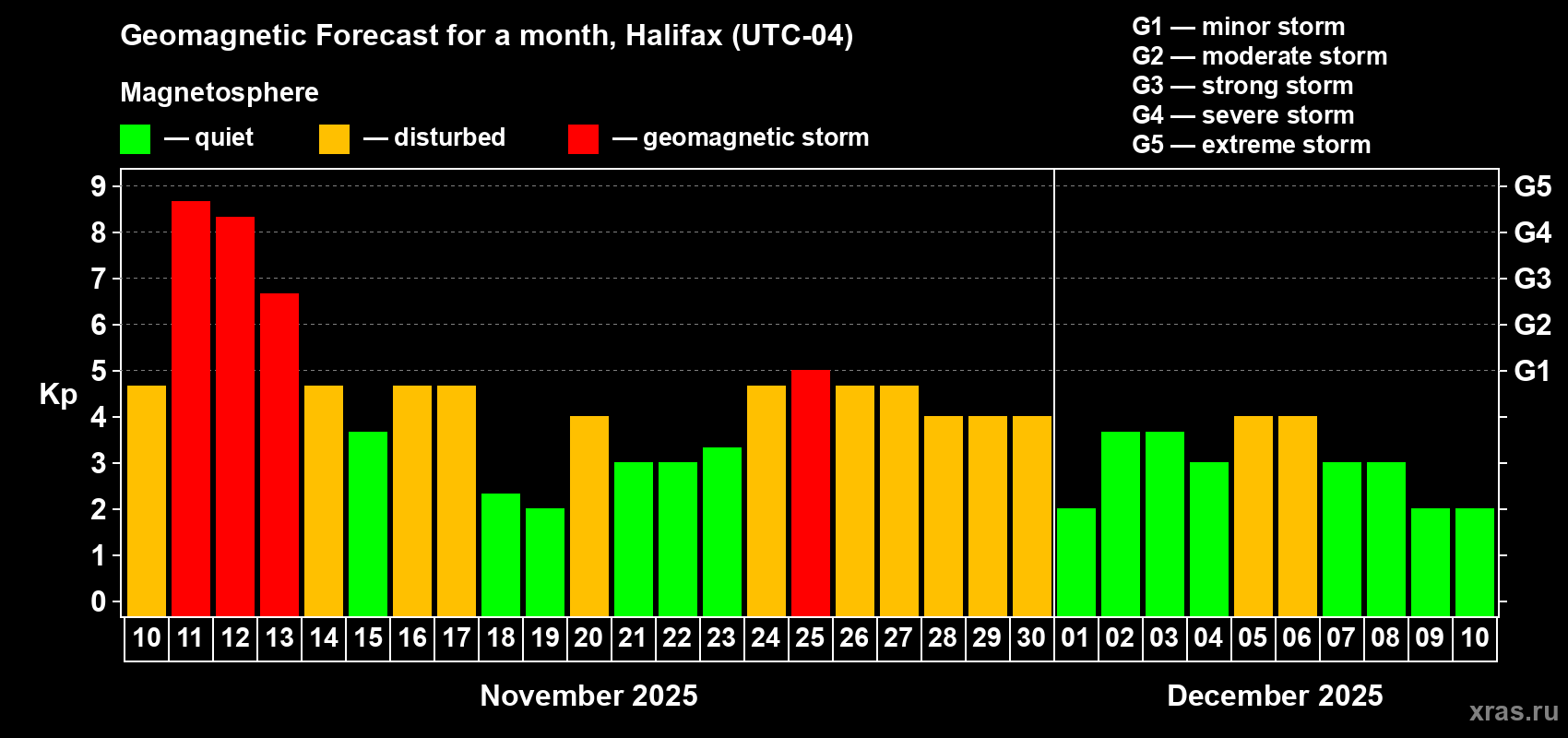 Geomagnetic Forecast for a month, Halifax (UTC-04)

Magnetosphere

— quiet — disturbed — geomagnetic storm

G1 — minor storm
G2 — moderate storm
G3 — strong storm
G4 — severe storm
G5 — extreme storm

Kp

9
8
7
6
5
4
3
2
1
0

G5
G4
G3
G2
G1

10 11 12 13 14 15 16 17 18 19 20 21 22 23 24 25 26 27 28 29 30 01 02 03 04 05 06 07 08 09 10

November 2025

December 2025

xras.ru